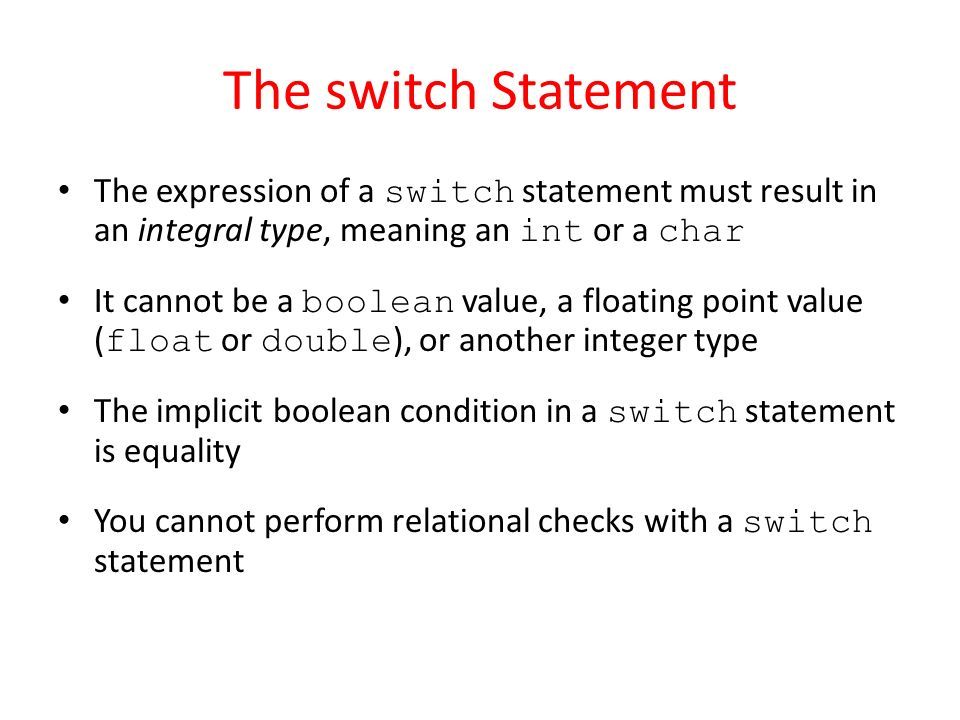 The switch Statement

• The expression of a switch statement must result in an integral type, meaning an int or a char

• It cannot be a boolean value, a floating point value (float or double), or another integer type

• The implicit boolean condition in a switch statement is equality

• You cannot perform relational checks with a switch statement